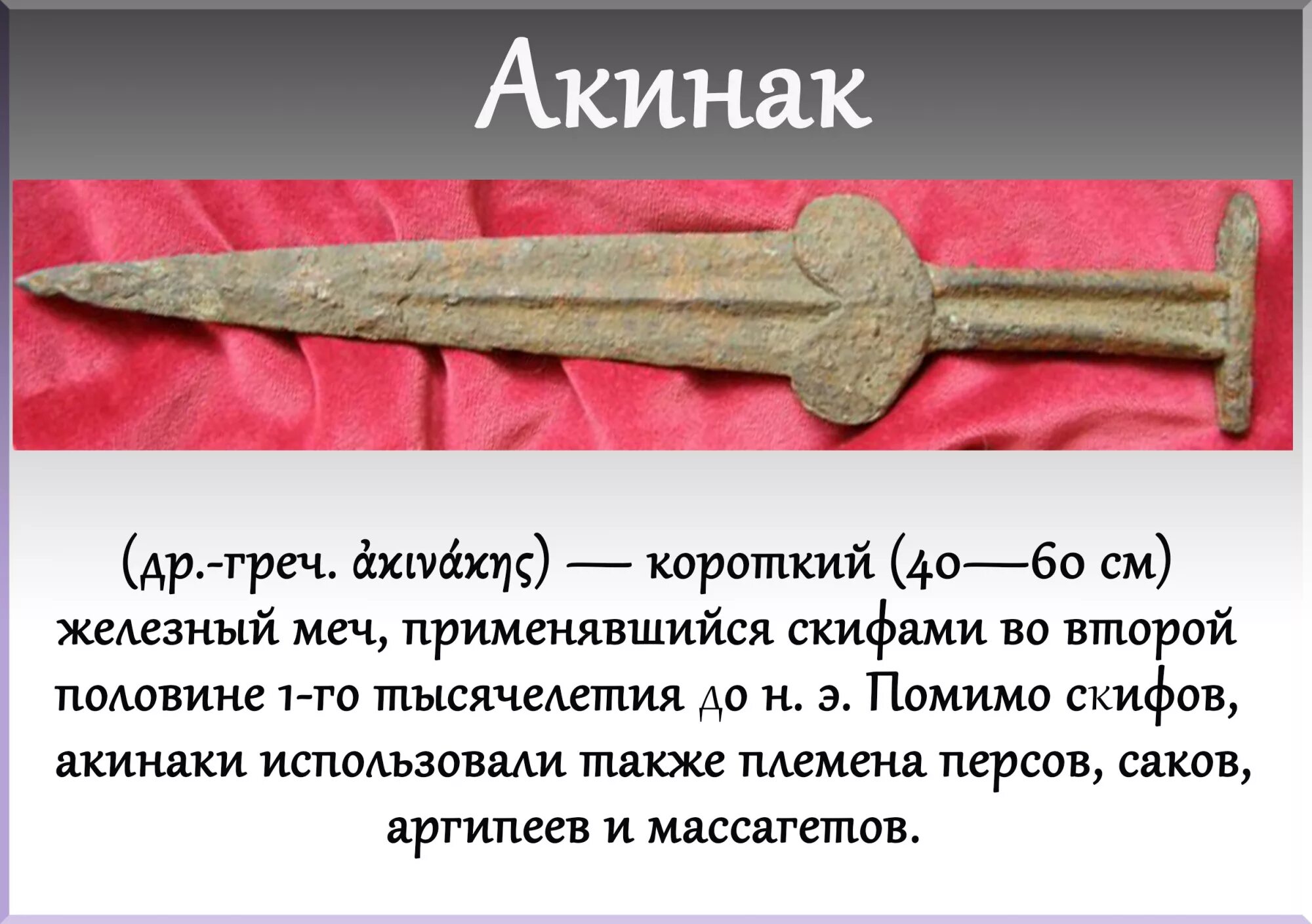 Акинак

(др.-греч. ἀκινάκης) — короткий (40—60 см) железный меч, применявшийся скифами во второй половине 1-го тысячелетия до н. э. Помимо скифов, акинаки использовали также племена персов, саков, аргипеев и массагетов.